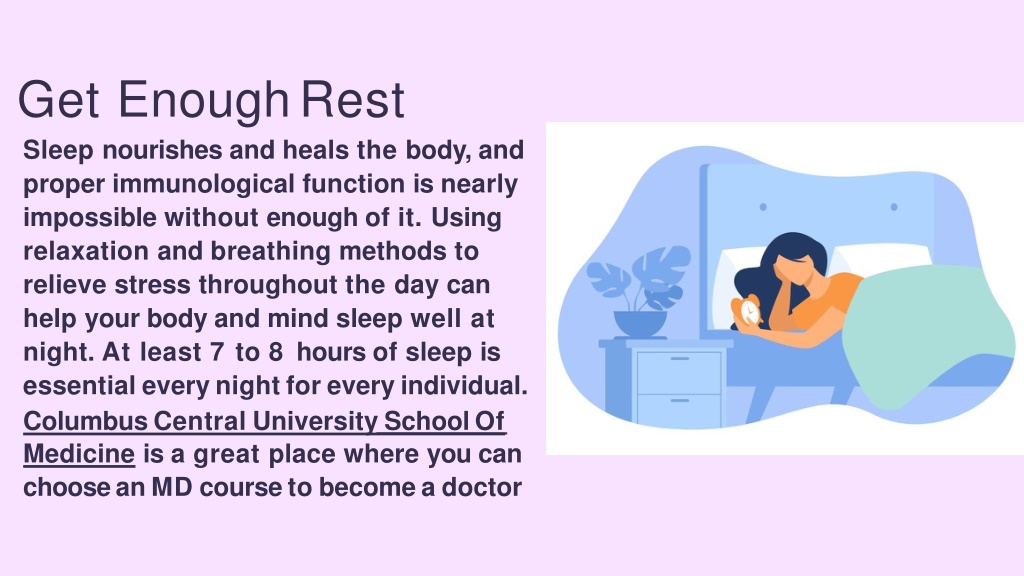 Get Enough Rest

Sleep nourishes and heals the body, and proper immunological function is nearly impossible without enough of it. Using relaxation and breathing methods to relieve stress throughout the day can help your body and mind sleep well at night. At least 7 to 8 hours of sleep is essential every night for every individual. Columbus Central University School Of Medicine is a great place where you can choose an MD course to become a doctor